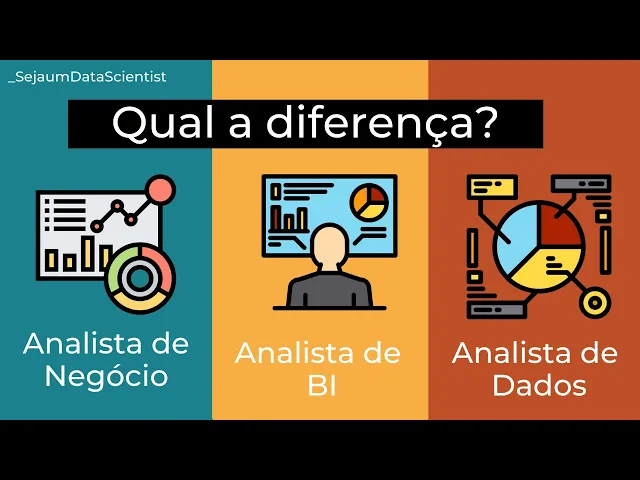 _SejaumDataScientist

Qual a diferença?

Analista de Negócio

Analista de BI

Analista de Dados